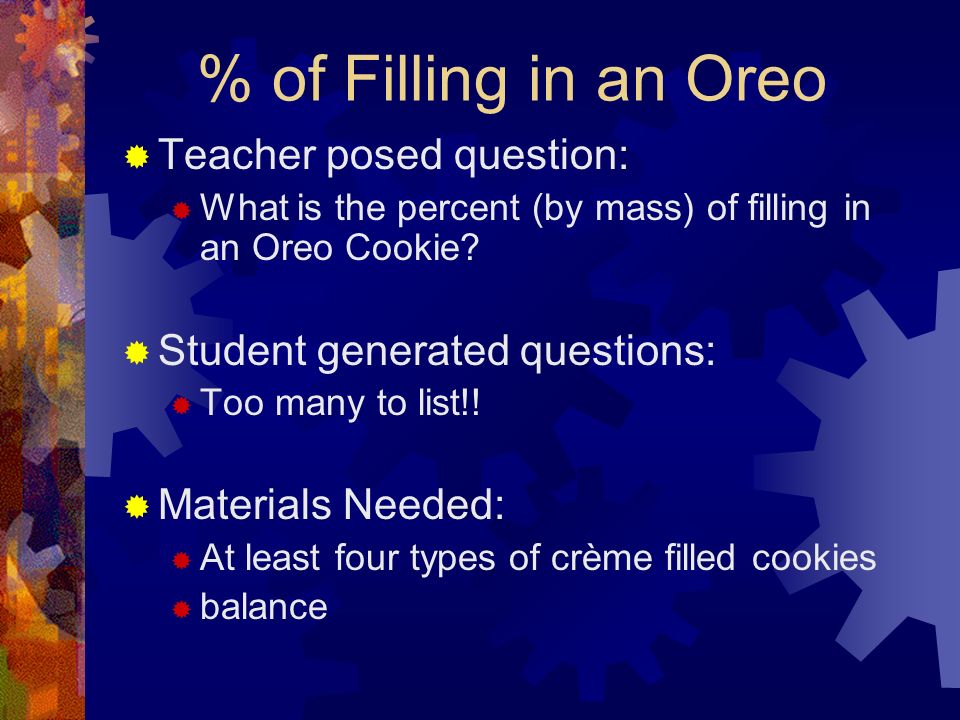 % of Filling in an Oreo

Teacher posed question:
What is the percent (by mass) of filling in an Oreo Cookie?

Student generated questions:
Too many to list!!

Materials Needed:
At least four types of crème filled cookies
balance